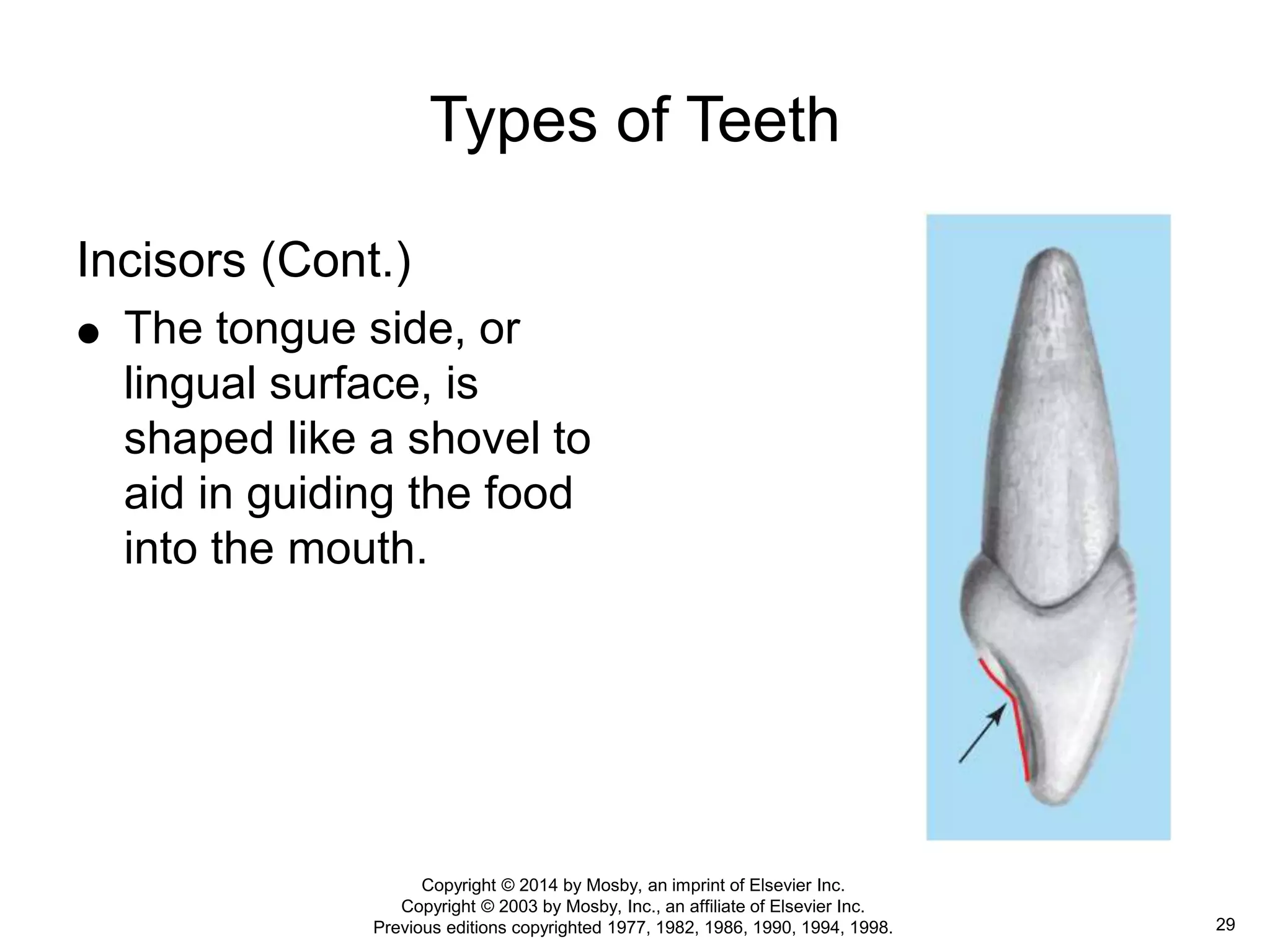 Types of Teeth

Incisors (Cont.)

● The tongue side, or lingual surface, is shaped like a shovel to aid in guiding the food into the mouth.

Copyright © 2014 by Mosby, an imprint of Elsevier Inc.
Copyright © 2003 by Mosby, Inc., an affiliate of Elsevier Inc.
Previous editions copyrighted 1977, 1982, 1986, 1990, 1994, 1998.

29